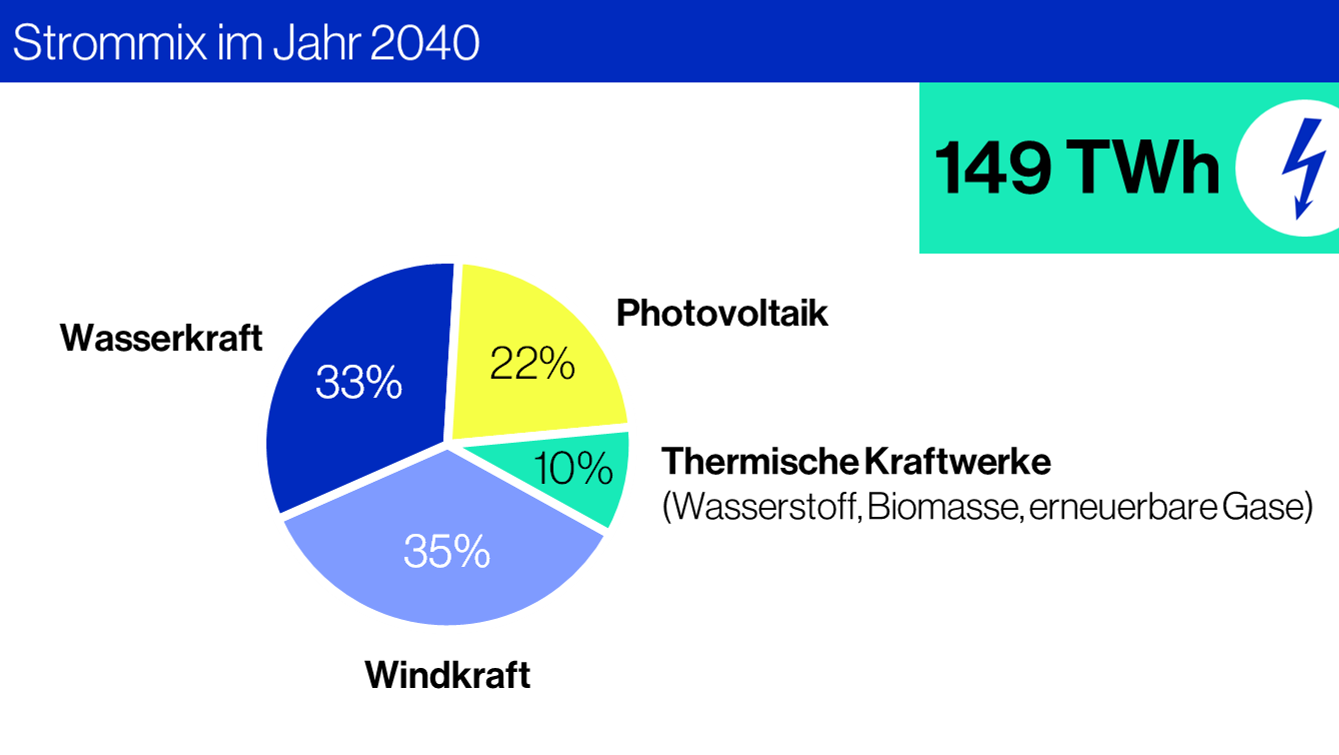 Strommix im Jahr 2040

149 TWh

Wasserkraft
33%

Photovoltaik
22%

Thermische Kraftwerke
(Wasserstoff, Biomasse, erneuerbare Gase)
10%

35%
Windkraft